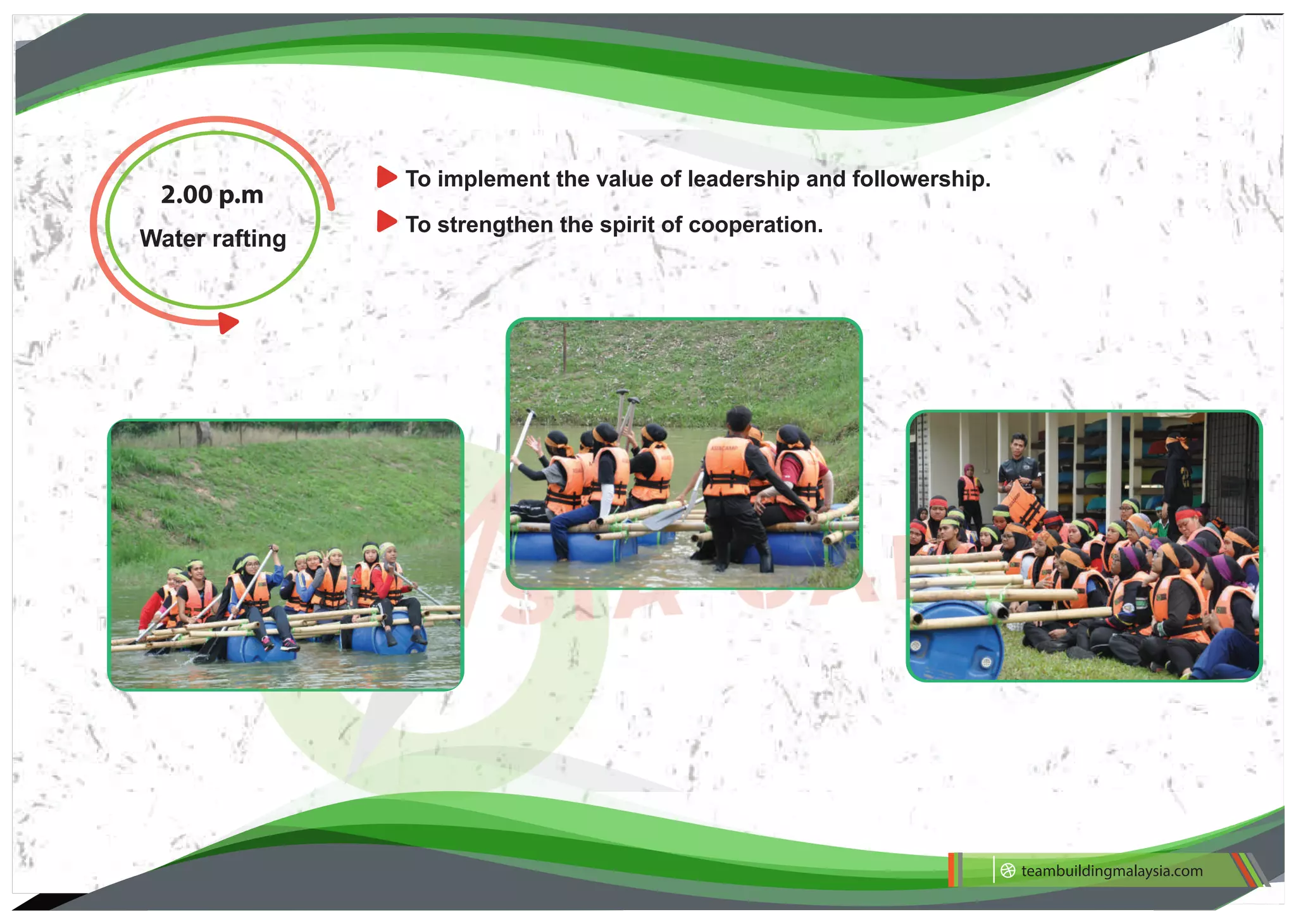 2.00 p.m
Water rafting

To implement the value of leadership and followership.

To strengthen the spirit of cooperation.

teambuildingmalaysia.com